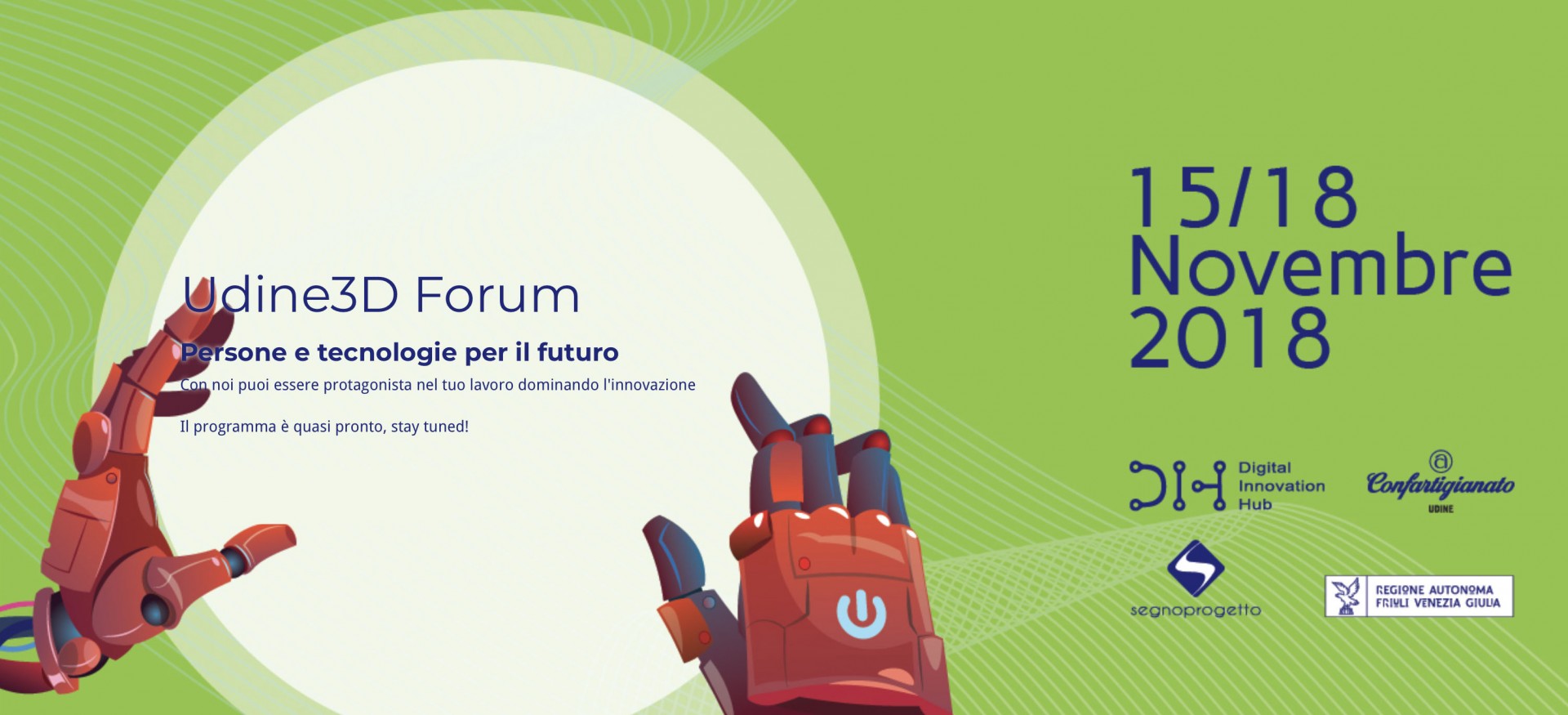 Udine3D Forum

Persone e tecnologie per il futuro

Con noi puoi essere protagonista nel tuo lavoro dominando l'innovazione

Il programma è quasi pronto, stay tuned!

15/18 Novembre 2018

DIH Digital Innovation Hub

Confartigianato UDINE

segnoprogetto

REGIONE AUTONOMA FRIULI VENEZIA GIULIA